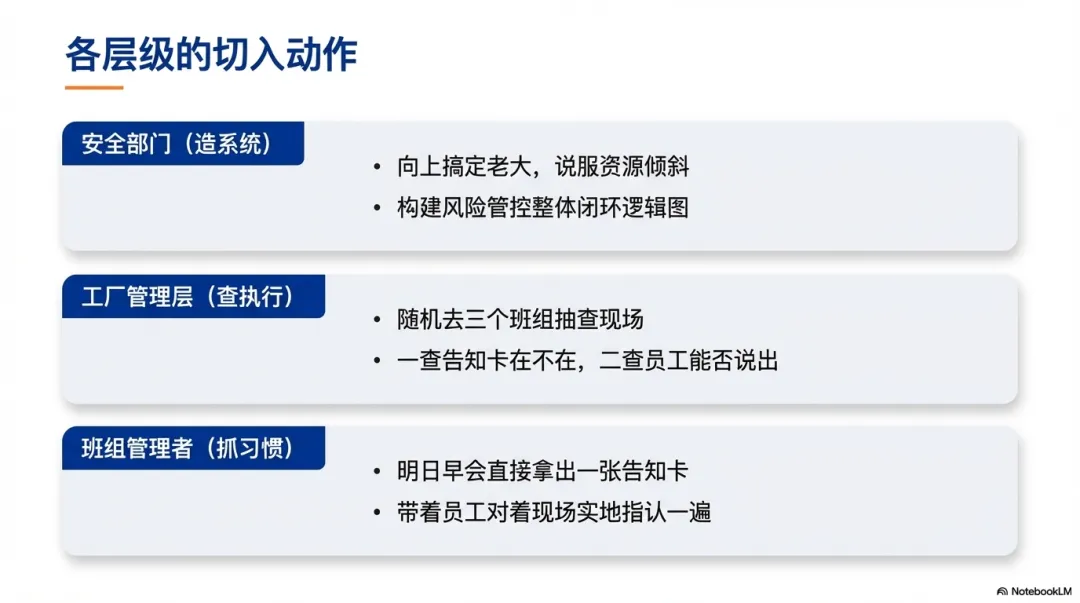 各层级的切入动作

安全部门（造系统）

• 向上搞定老大，说服资源倾斜
• 构建风险管控整体闭环逻辑图

工厂管理层（查执行）

• 随机去三个班组抽查现场
• 一查告知卡在不在，二查员工能否说出

班组管理者（抓习惯）

• 明日早会直接拿出一张告知卡
• 带着员工对着现场实地指认一遍

NotebookLM